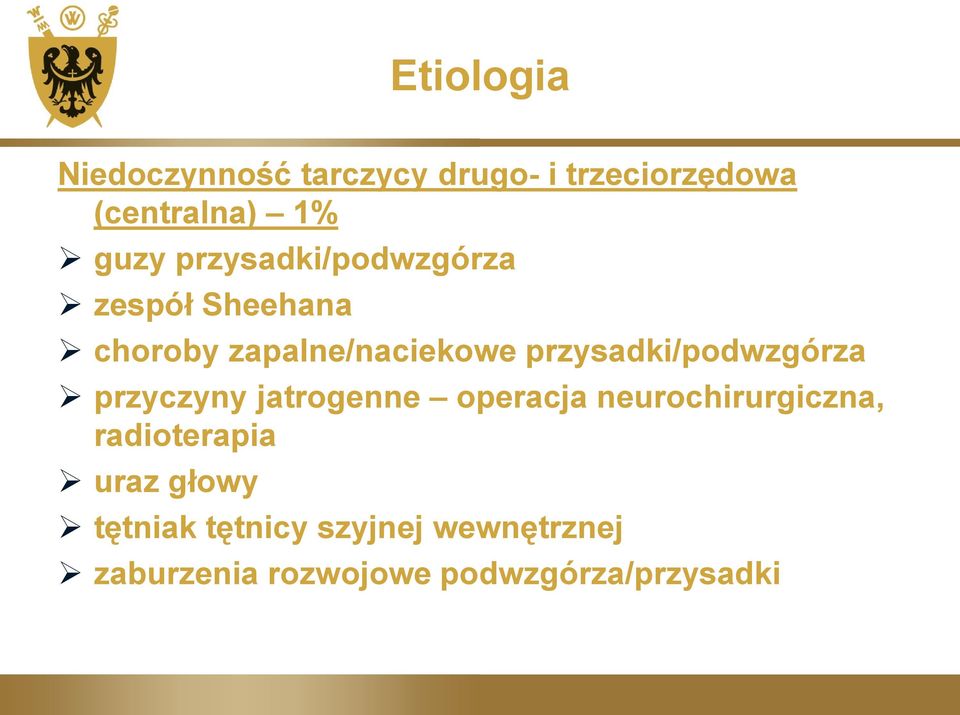 Etiologia

Niedoczynność tarczycy drugo- i trzeciorzędowa (centralna) – 1%

➢ guzy przysadki/podwzgórza
➢ zespół Sheehana
➢ choroby zapalne/naciekowe przysadki/podwzgórza
➢ przyczyny jatrogenne – operacja neurochirurgiczna, radioterapia
➢ uraz głowy
➢ tętniak tętnicy szyjnej wewnętrznej
➢ zaburzenia rozwojowe podwzgórza/przysadki